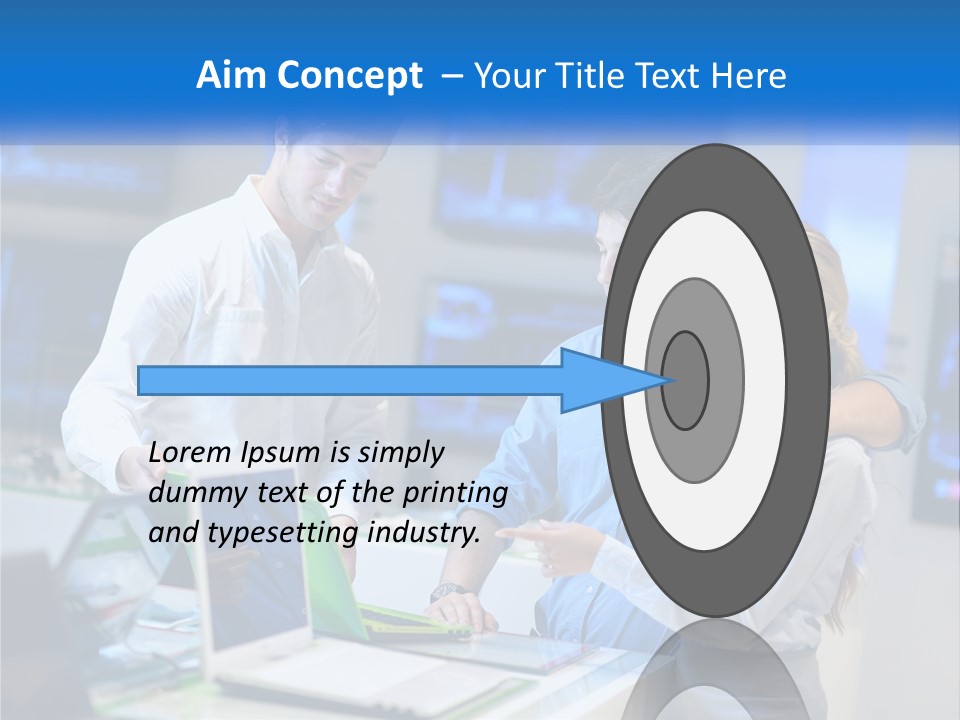 Aim Concept – Your Title Text Here

Lorem Ipsum is simply dummy text of the printing and typesetting industry.